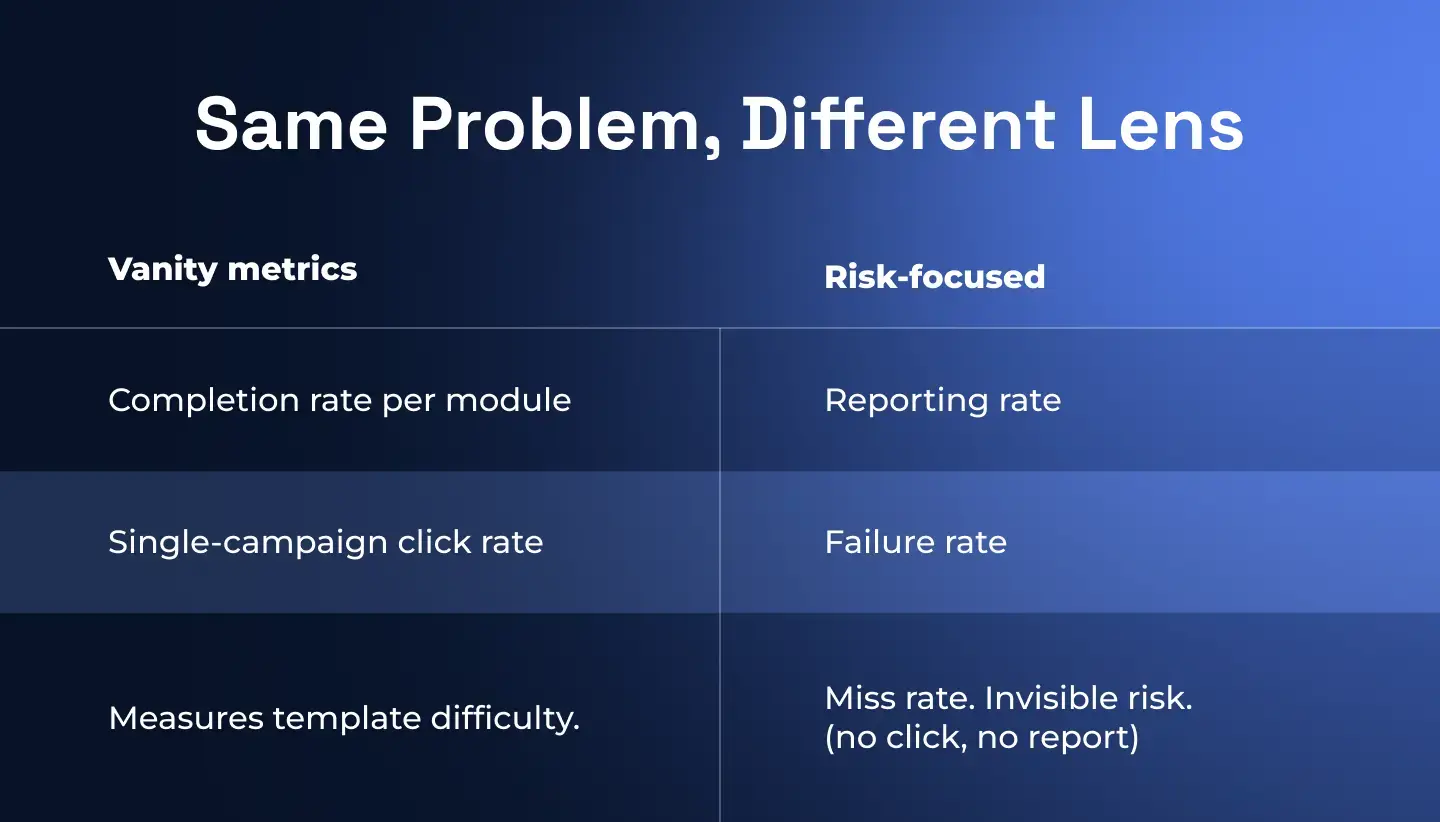 Same Problem, Different Lens

| Vanity metrics | Risk-focused |
|---|---|
| Completion rate per module | Reporting rate |
| Single-campaign click rate | Failure rate |
| Measures template difficulty. | Miss rate. Invisible risk. (no click, no report) |